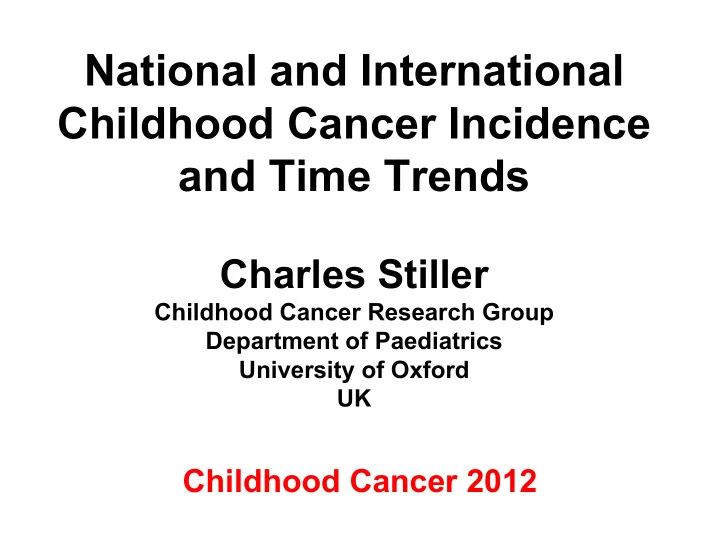 National and International Childhood Cancer Incidence and Time Trends

Charles Stiller
Childhood Cancer Research Group
Department of Paediatrics
University of Oxford
UK

Childhood Cancer 2012